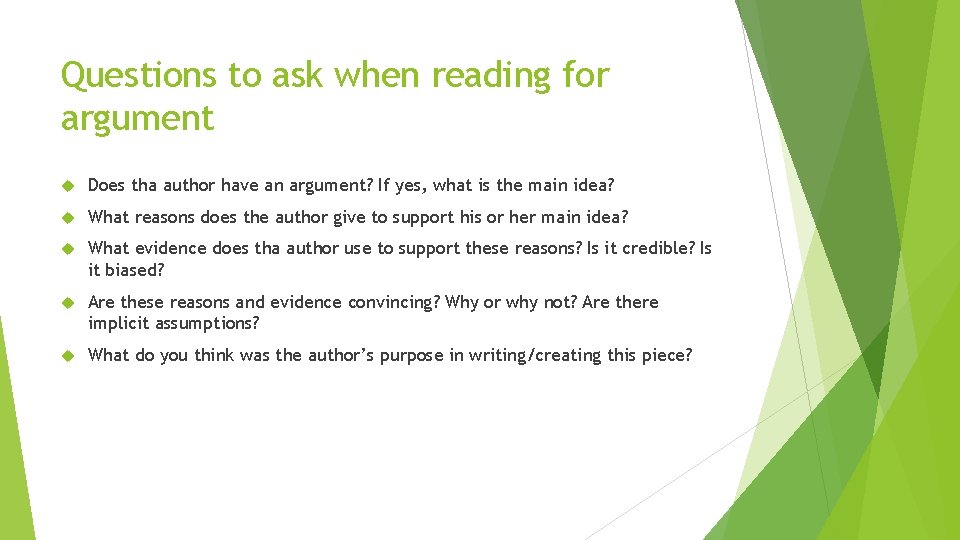 Questions to ask when reading for argument

Does tha author have an argument? If yes, what is the main idea?

What reasons does the author give to support his or her main idea?

What evidence does tha author use to support these reasons? Is it credible? Is it biased?

Are these reasons and evidence convincing? Why or why not? Are there implicit assumptions?

What do you think was the author's purpose in writing/creating this piece?